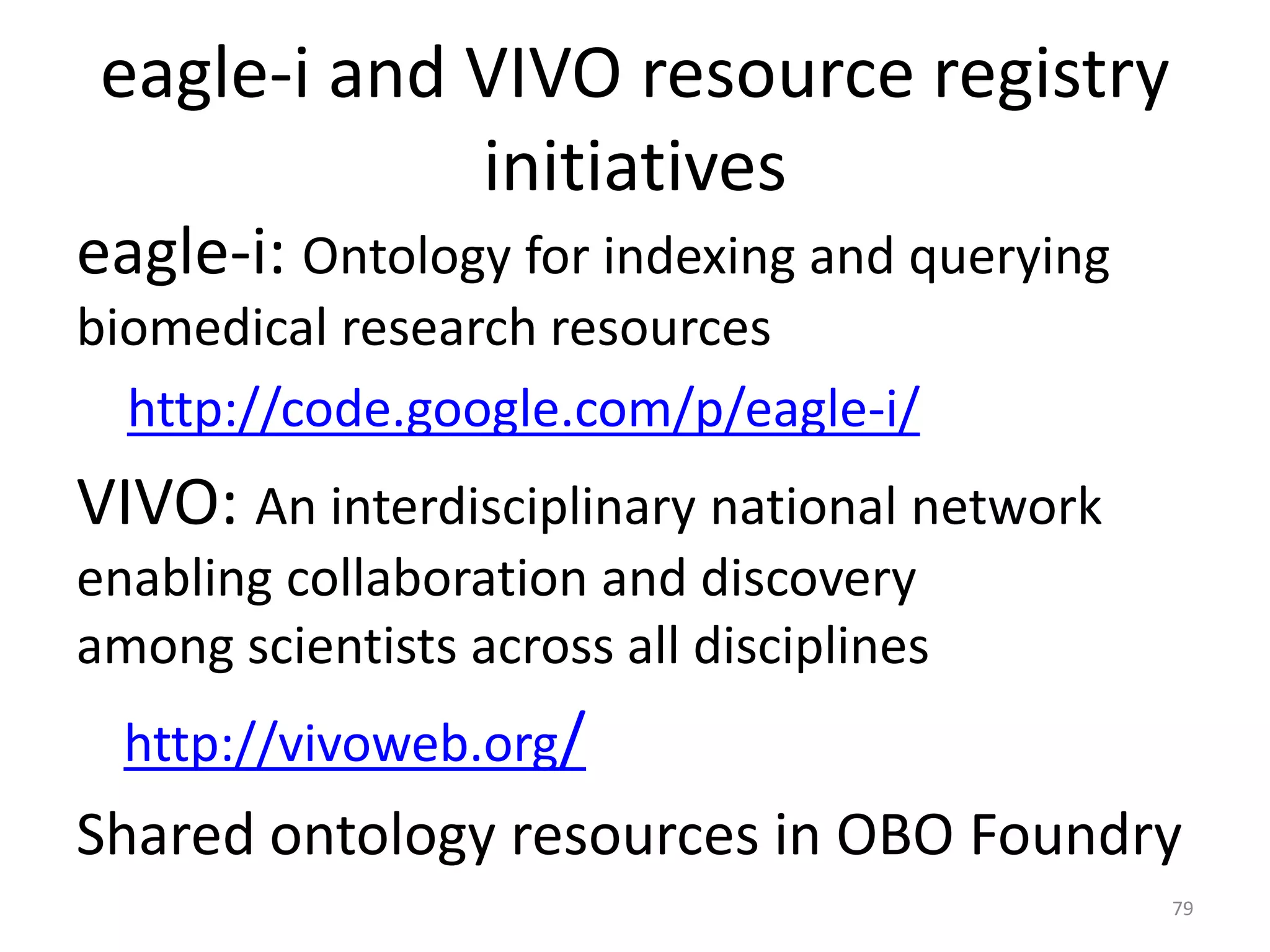 eagle-i and VIVO resource registry initiatives

eagle-i: Ontology for indexing and querying biomedical research resources

http://code.google.com/p/eagle-i/

VIVO: An interdisciplinary national network enabling collaboration and discovery among scientists across all disciplines

http://vivoweb.org/

Shared ontology resources in OBO Foundry

79